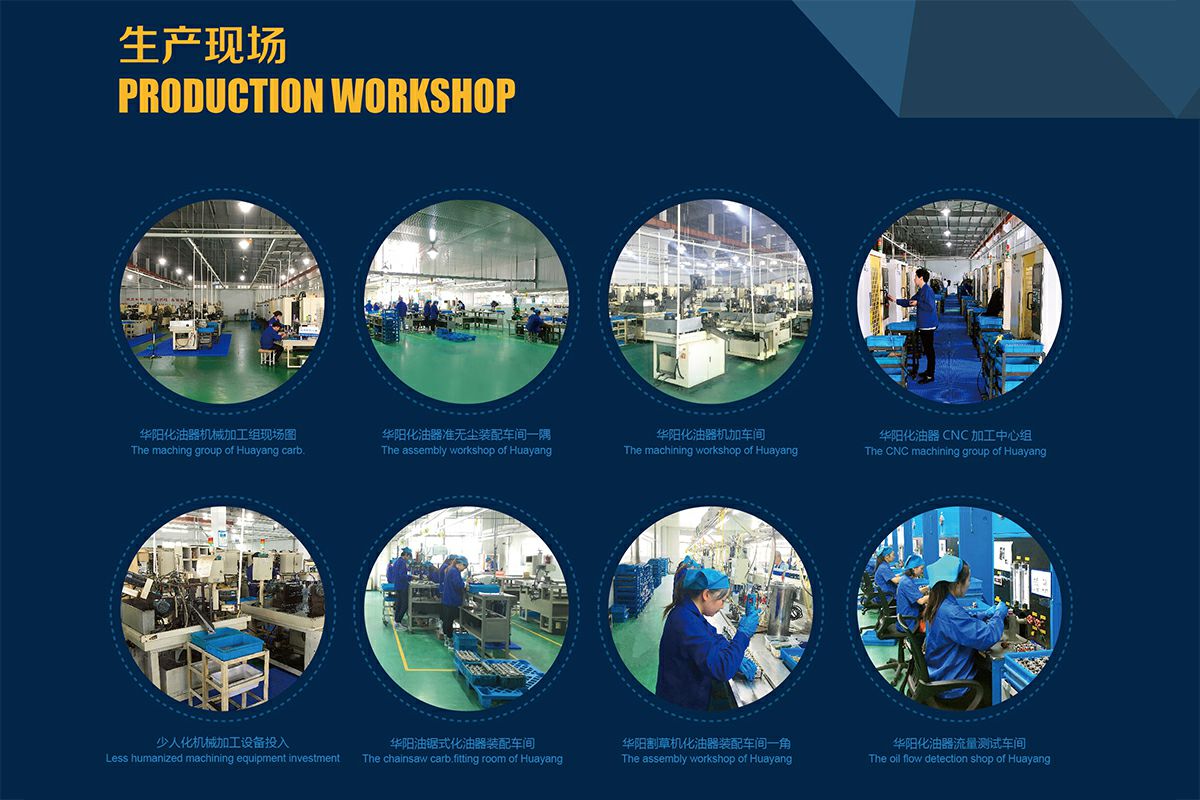 生产现场
PRODUCTION WORKSHOP

华阳化油器机械加工组现场图
The maching group of Huayang carb.

华阳化油器准无尘装配车间一隅
The assembly workshop of Huayang

华阳化油器机加车间
The machining workshop of Huayang

华阳化油器 CNC 加工中心组
The CNC machining group of Huayang

少人化机械加工设备投入
Less humanized machining equipment investment

华阳油锯式化油器装配车间
The chainsaw carb.fitting room of Huayang

华阳割草机化油器装配车间一角
The assembly workshop of Huayang

华阳化油器流量测试车间
The oil flow detection shop of Huayang